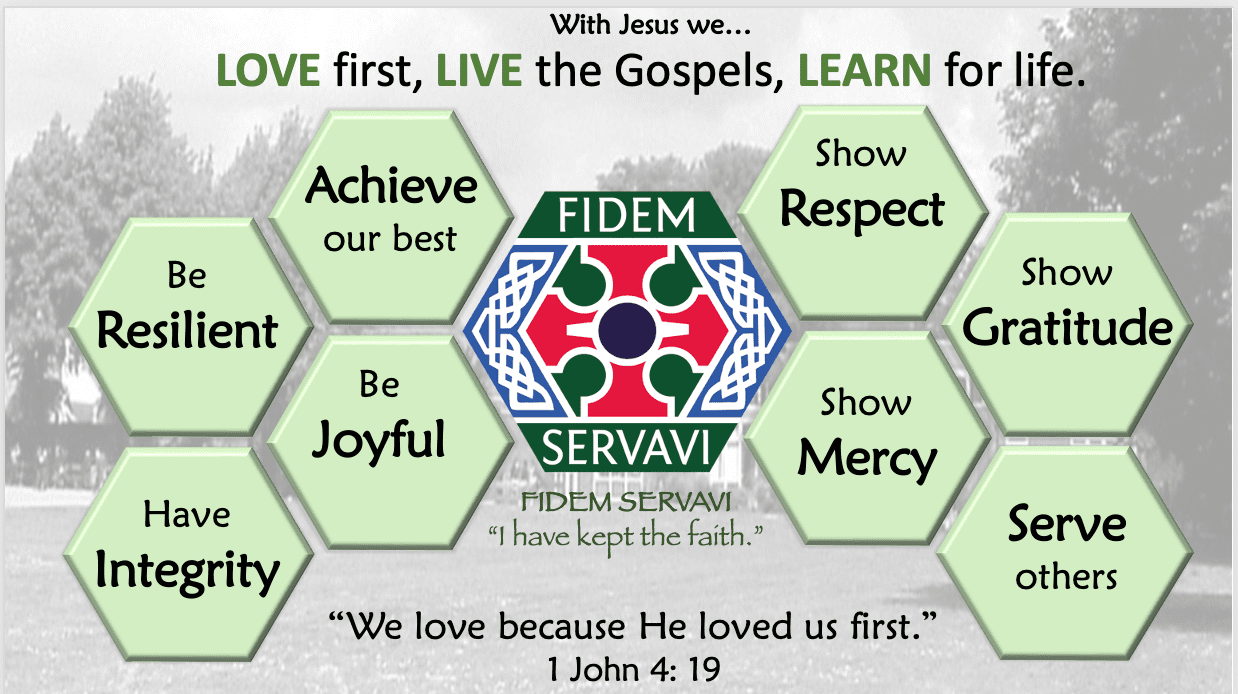 With Jesus we…

LOVE first, LIVE the Gospels, LEARN for life.

Achieve our best

Be Resilient

Be Joyful

Have Integrity

FIDEM

SERVAVI

FIDEM SERVAVI
"I have kept the faith."

Show Respect

Show Gratitude

Show Mercy

Serve others

"We love because He loved us first."
1 John 4: 19